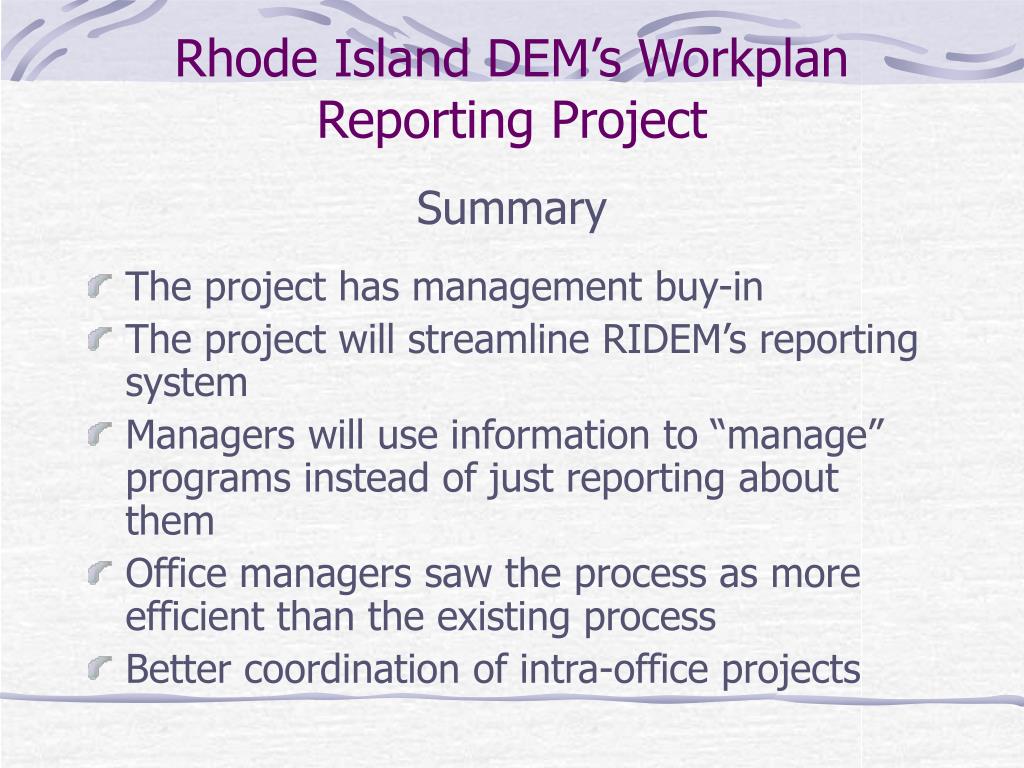 Rhode Island DEM’s Workplan Reporting Project

Summary

The project has management buy-in

The project will streamline RIDEM’s reporting system

Managers will use information to “manage” programs instead of just reporting about them

Office managers saw the process as more efficient than the existing process

Better coordination of intra-office projects